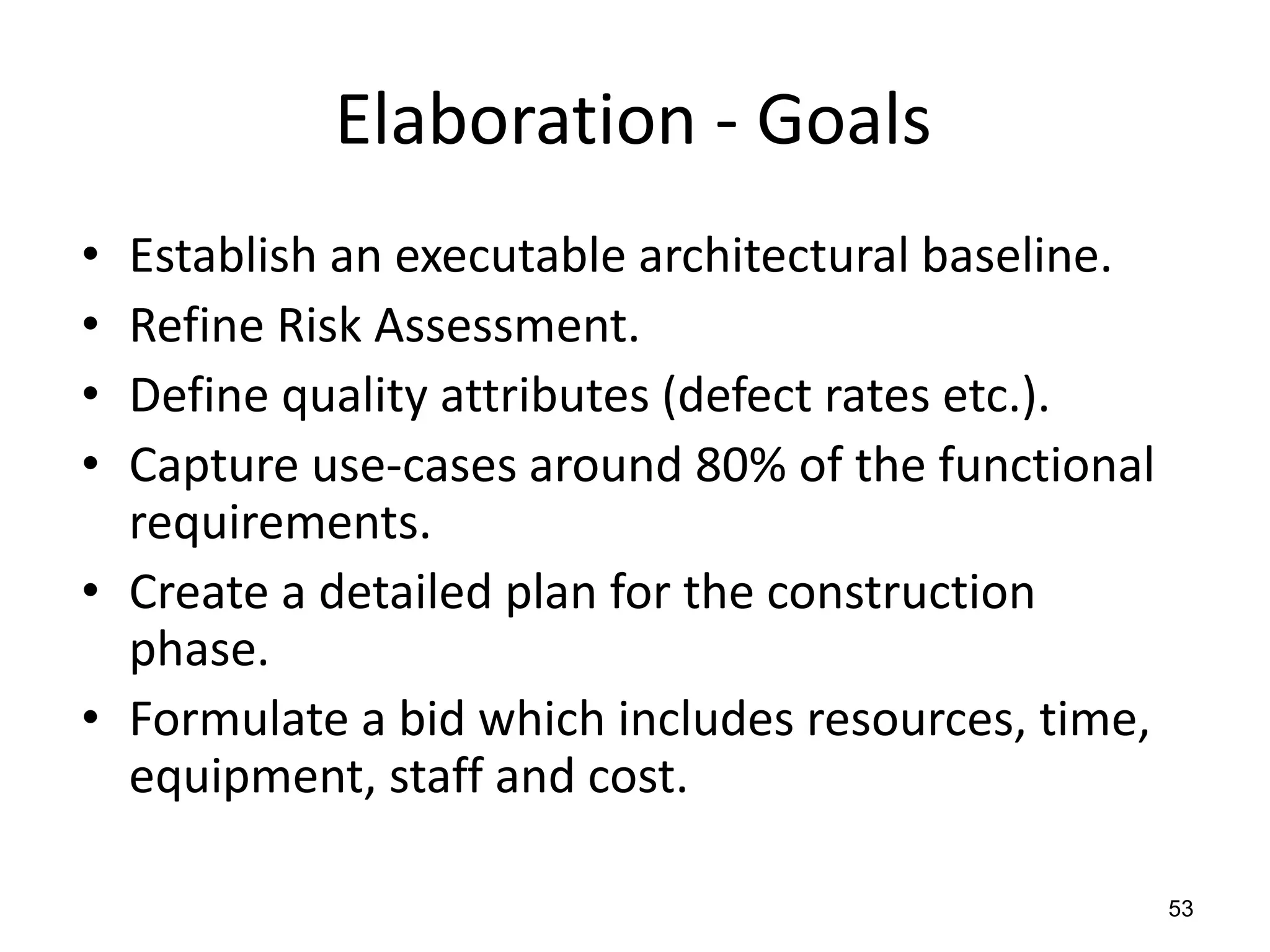 Elaboration - Goals

• Establish an executable architectural baseline.
• Refine Risk Assessment.
• Define quality attributes (defect rates etc.).
• Capture use-cases around 80% of the functional requirements.
• Create a detailed plan for the construction phase.
• Formulate a bid which includes resources, time, equipment, staff and cost.

53